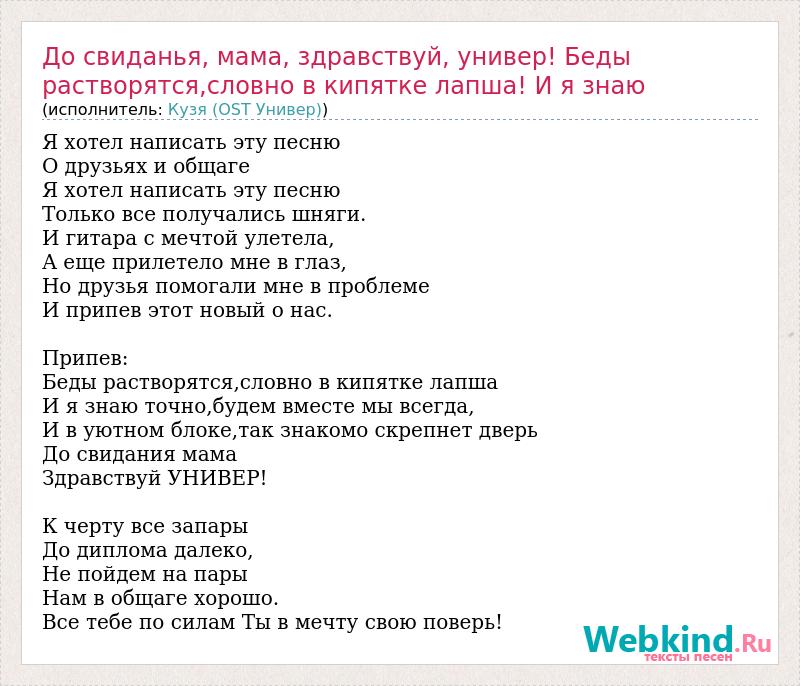 До свиданья, мама, здравствуй, универ! Беды растворятся,словно в кипятке лапша! И я знаю
(исполнитель: Кузя (OST Универ))

Я хотел написать эту песню
О друзьях и общаге
Я хотел написать эту песню
Только все получались шняги.
И гитара с мечтой улетела,
А еще прилетело мне в глаз,
Но друзья помогали мне в проблеме
И припев этот новый о нас.

Припев:
Беды растворятся,словно в кипятке лапша
И я знаю точно,будем вместе мы всегда,
И в уютном блоке,так знакомо скрепнет дверь
До свидания мама
Здравствуй УНИВЕР!

К черту все запары
До диплома далеко,
Не пойдем на пары
Нам в общаге хорошо.
Все тебе по силам Ты в мечту свою поверь!

Webkind.Ru
тексты песен